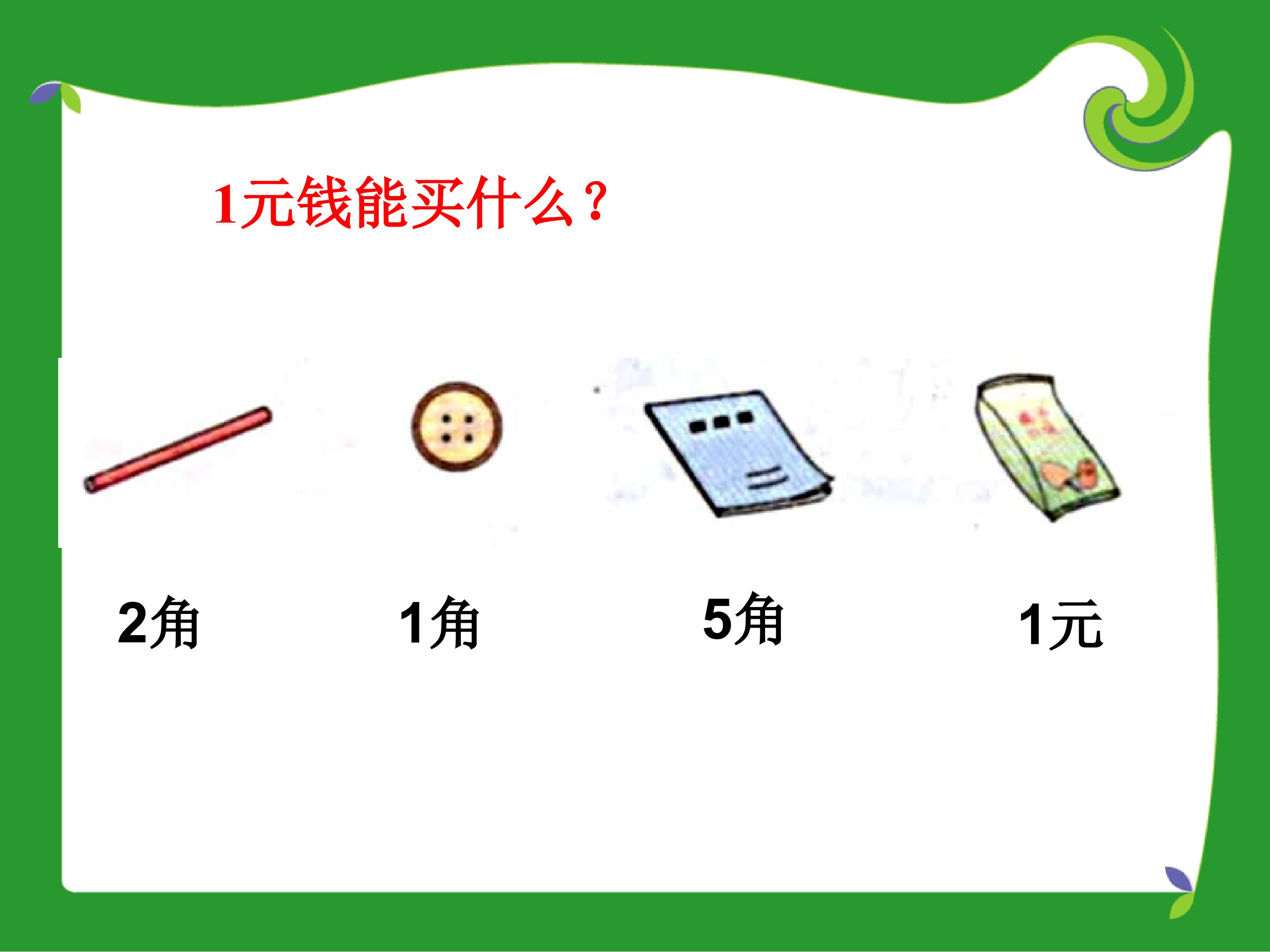 1元钱能买什么？

2角

1角

5角

1元